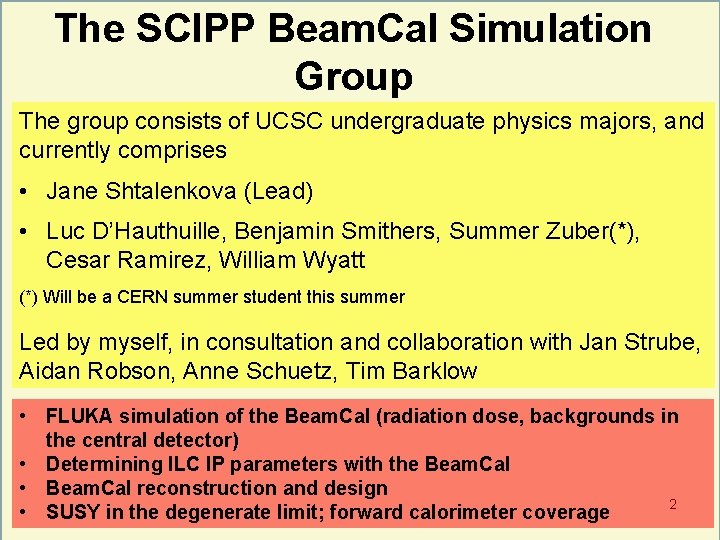 The SCIPP BeamCal Simulation Group

The group consists of UCSC undergraduate physics majors, and currently comprises

• Jane Shtalenkova (Lead)

• Luc D'Hauthuille, Benjamin Smithers, Summer Zuber(*), Cesar Ramirez, William Wyatt

(*) Will be a CERN summer student this summer

Led by myself, in consultation and collaboration with Jan Strube, Aidan Robson, Anne Schuetz, Tim Barklow

• FLUKA simulation of the BeamCal (radiation dose, backgrounds in the central detector)
• Determining ILC IP parameters with the BeamCal
• BeamCal reconstruction and design
• SUSY in the degenerate limit; forward calorimeter coverage

2